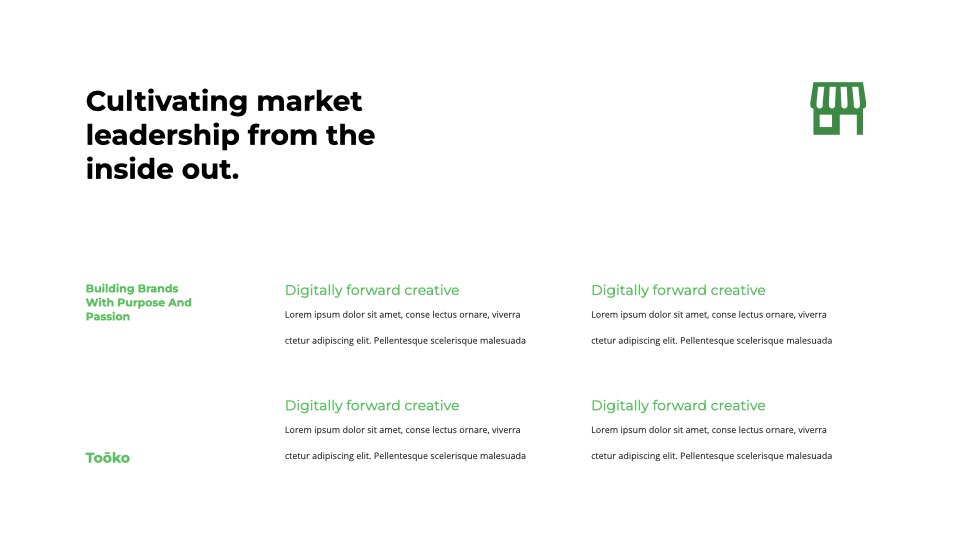 Cultivating market leadership from the inside out.

Building Brands With Purpose And Passion

Digitally forward creative

Lorem ipsum dolor sit amet, conse lectus ornare, viverra ctetur adipiscing elit. Pellentesque scelerisque malesuada

Digitally forward creative

Lorem ipsum dolor sit amet, conse lectus ornare, viverra ctetur adipiscing elit. Pellentesque scelerisque malesuada

Digitally forward creative

Lorem ipsum dolor sit amet, conse lectus ornare, viverra ctetur adipiscing elit. Pellentesque scelerisque malesuada

Digitally forward creative

Lorem ipsum dolor sit amet, conse lectus ornare, viverra ctetur adipiscing elit. Pellentesque scelerisque malesuada

Toōko